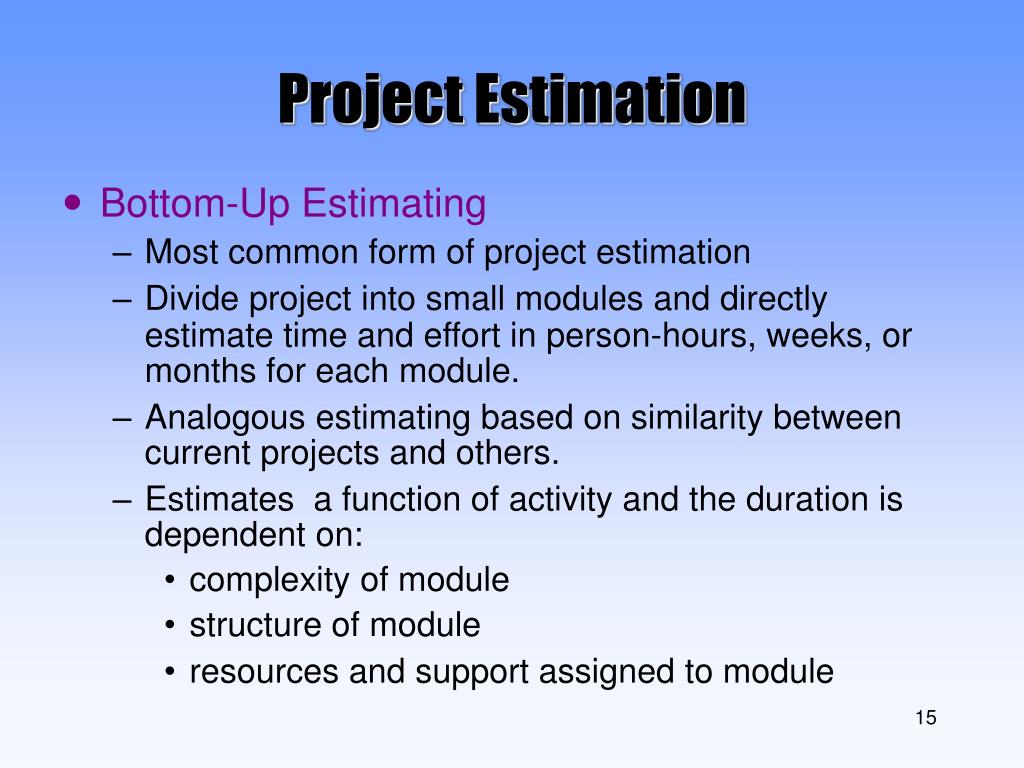 Project Estimation

• Bottom-Up Estimating
– Most common form of project estimation
– Divide project into small modules and directly estimate time and effort in person-hours, weeks, or months for each module.
– Analogous estimating based on similarity between current projects and others.
– Estimates  a function of activity and the duration is dependent on:
• complexity of module
• structure of module
• resources and support assigned to module

15